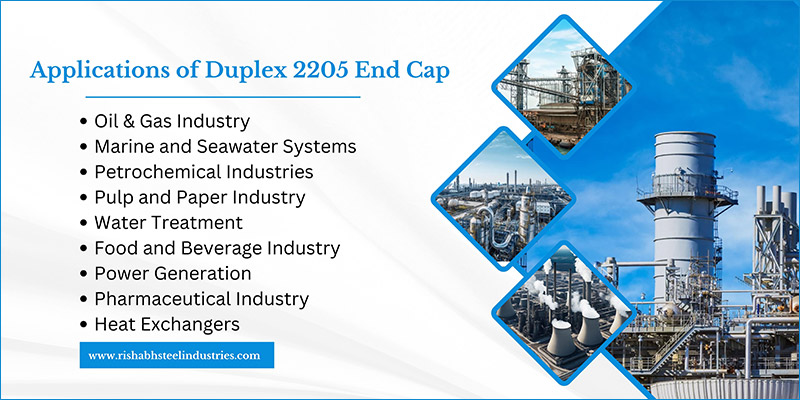 Applications of Duplex 2205 End Cap

• Oil & Gas Industry
• Marine and Seawater Systems
• Petrochemical Industries
• Pulp and Paper Industry
• Water Treatment
• Food and Beverage Industry
• Power Generation
• Pharmaceutical Industry
• Heat Exchangers

www.rishabhsteelindustries.com